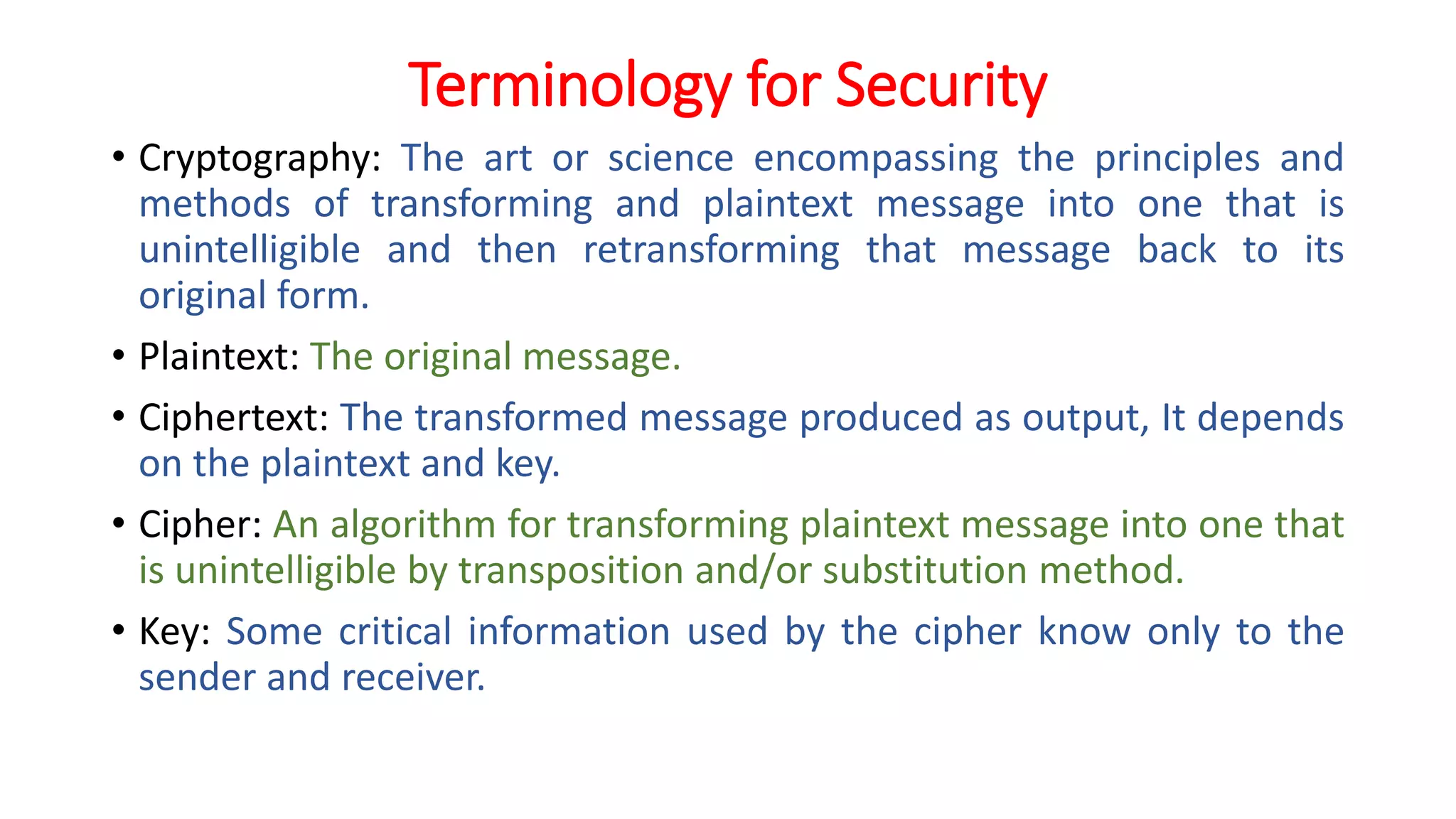 Terminology for Security

• Cryptography: The art or science encompassing the principles and methods of transforming and plaintext message into one that is unintelligible and then retransforming that message back to its original form.

• Plaintext: The original message.

• Ciphertext: The transformed message produced as output, It depends on the plaintext and key.

• Cipher: An algorithm for transforming plaintext message into one that is unintelligible by transposition and/or substitution method.

• Key: Some critical information used by the cipher know only to the sender and receiver.